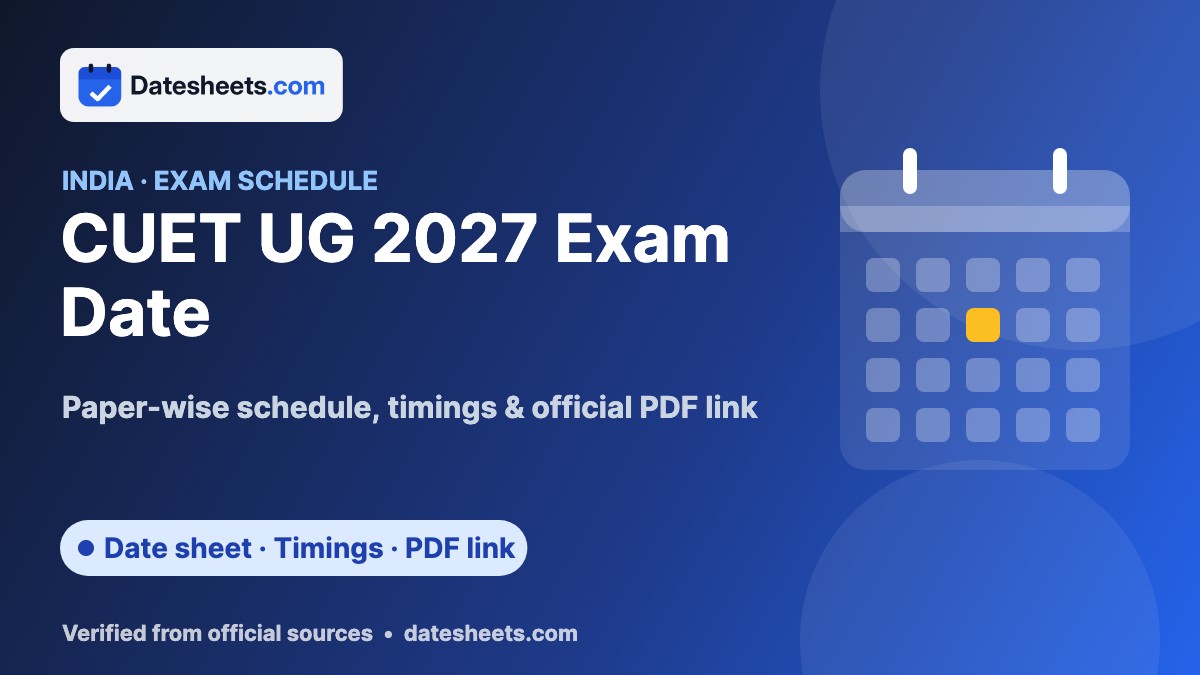 Datesheets.com

INDIA · EXAM SCHEDULE

CUET UG 2027 Exam Date

Paper-wise schedule, timings & official PDF link

• Date sheet · Timings · PDF link

Verified from official sources • datesheets.com